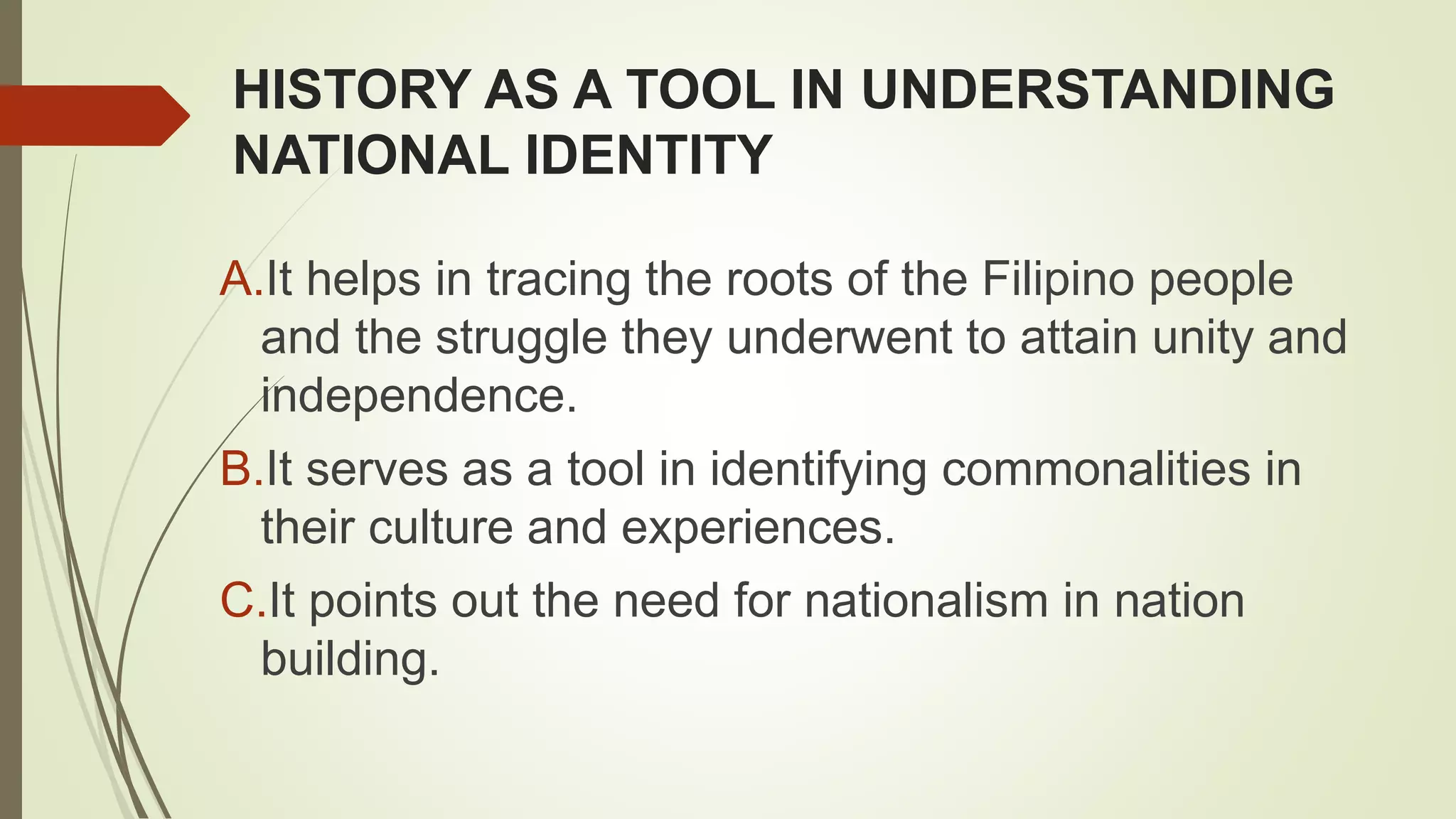 HISTORY AS A TOOL IN UNDERSTANDING NATIONAL IDENTITY

A.It helps in tracing the roots of the Filipino people and the struggle they underwent to attain unity and independence.

B.It serves as a tool in identifying commonalities in their culture and experiences.

C.It points out the need for nationalism in nation building.